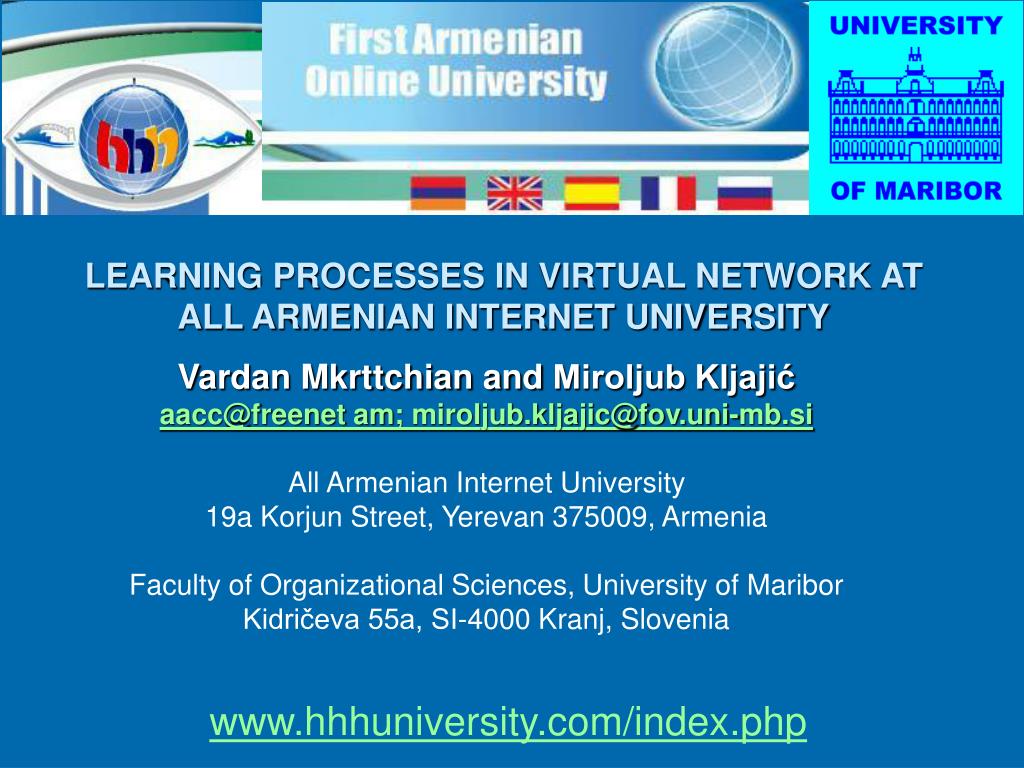 hhh

First Armenian
Online University

UNIVERSITY
OF MARIBOR

LEARNING PROCESSES IN VIRTUAL NETWORK AT ALL ARMENIAN INTERNET UNIVERSITY

Vardan Mkrttchian and Miroljub Kljajić
aacc@freenet am; miroljub.kljajic@fov.uni-mb.si

All Armenian Internet University
19a Korjun Street, Yerevan 375009, Armenia

Faculty of Organizational Sciences, University of Maribor
Kidričeva 55a, SI-4000 Kranj, Slovenia

www.hhhuniversity.com/index.php